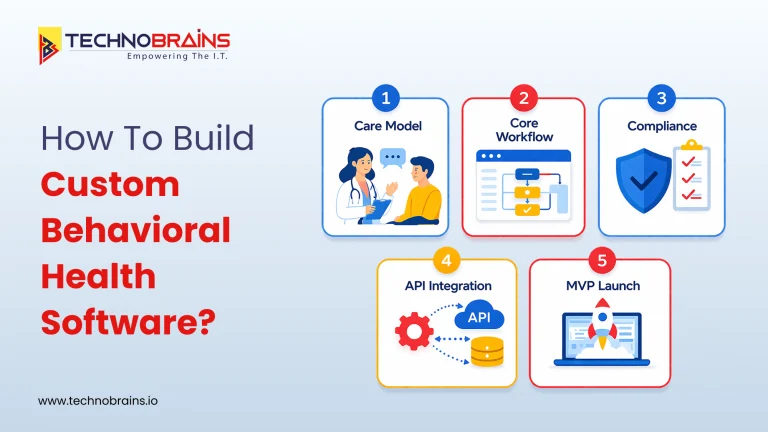 TECHNOBRAINS
Empowering The I.T.

How To Build Custom Behavioral Health Software?

1
Care Model

2
Core Workflow

3
Compliance

4
API Integration
API

5
MVP Launch

www.technobrains.io